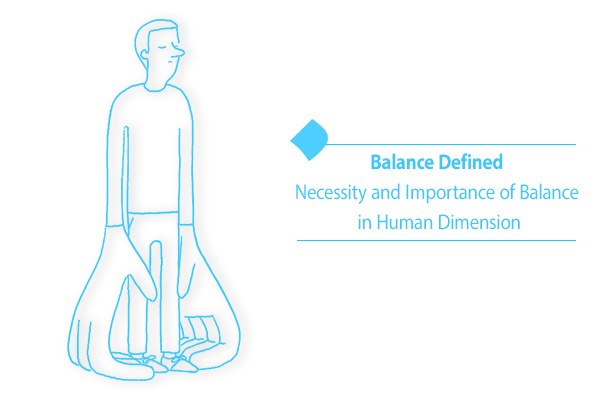 Balance Defined

Necessity and Importance of Balance in Human Dimension